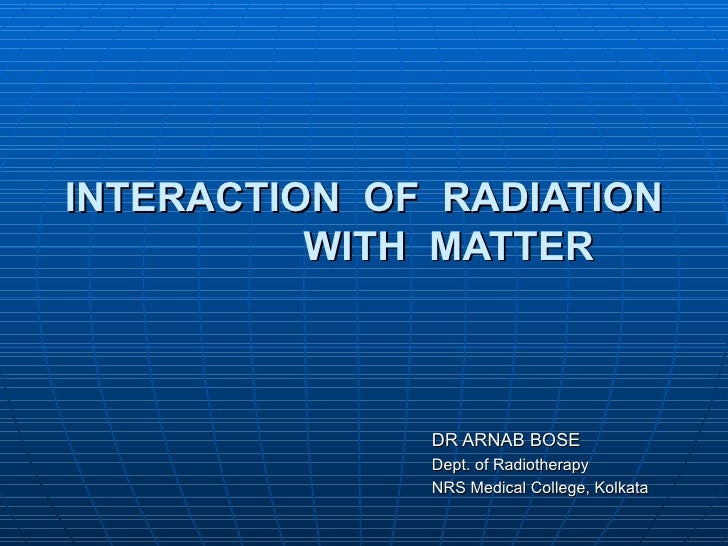 INTERACTION OF RADIATION WITH MATTER

DR ARNAB BOSE
Dept. of Radiotherapy
NRS Medical College, Kolkata